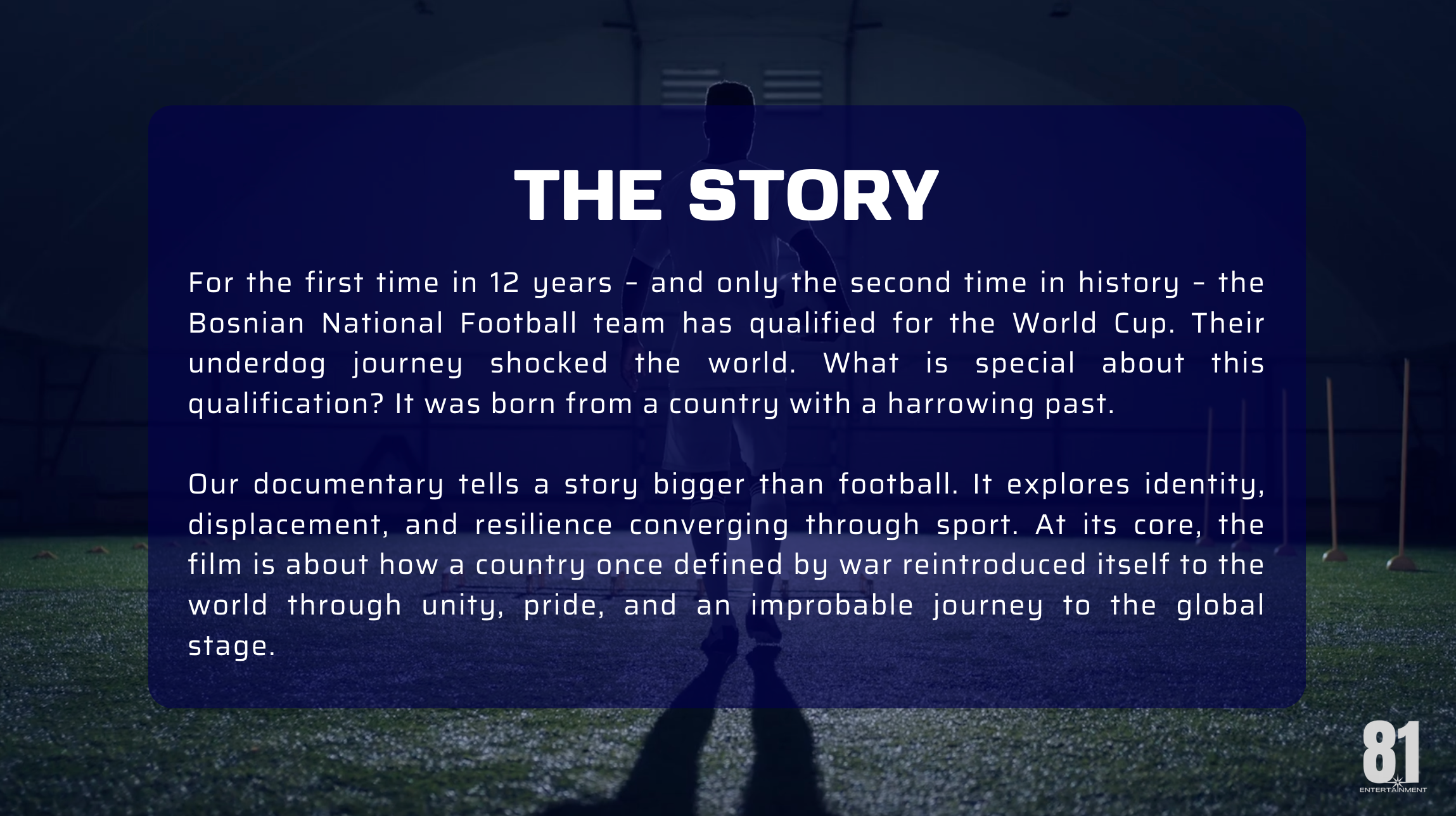 THE STORY

For the first time in 12 years - and only the second time in history - the Bosnian National Football team has qualified for the World Cup. Their underdog journey shocked the world. What is special about this qualification? It was born from a country with a harrowing past.

Our documentary tells a story bigger than football. It explores identity, displacement, and resilience converging through sport. At its core, the film is about how a country once defined by war reintroduced itself to the world through unity, pride, and an improbable journey to the global stage.

81
ENTERTAINMENT